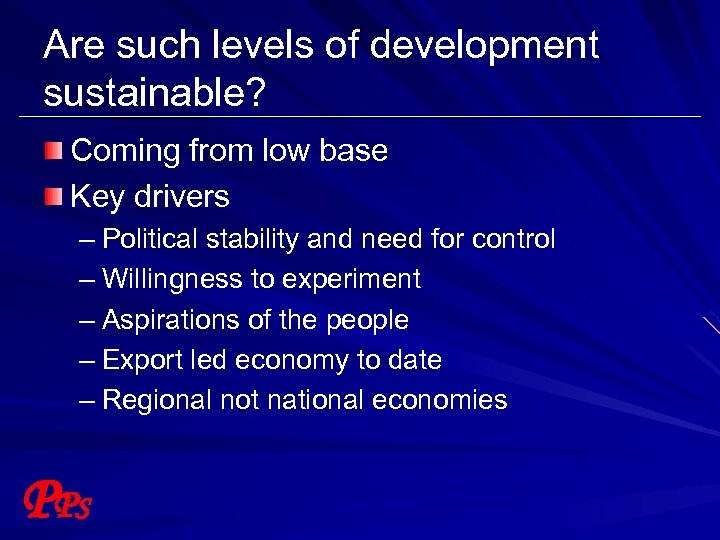 Are such levels of development sustainable?

Coming from low base

Key drivers

– Political stability and need for control
– Willingness to experiment
– Aspirations of the people
– Export led economy to date
– Regional not national economies

PPS